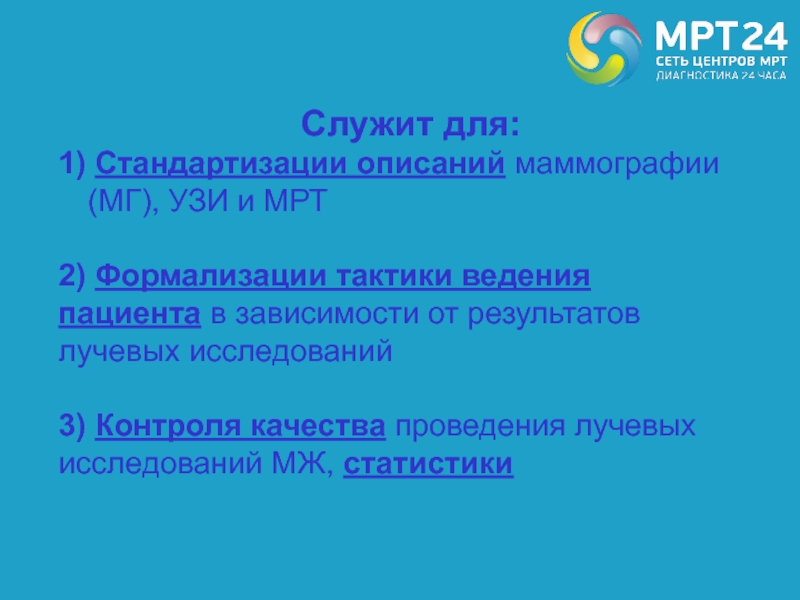 МРТ24
СЕТЬ ЦЕНТРОВ МРТ
ДИАГНОСТИКА 24 ЧАСА

Служит для:

1) Стандартизации описаний маммографии (МГ), УЗИ и МРТ

2) Формализации тактики ведения пациента в зависимости от результатов лучевых исследований

3) Контроля качества проведения лучевых исследований МЖ, статистики